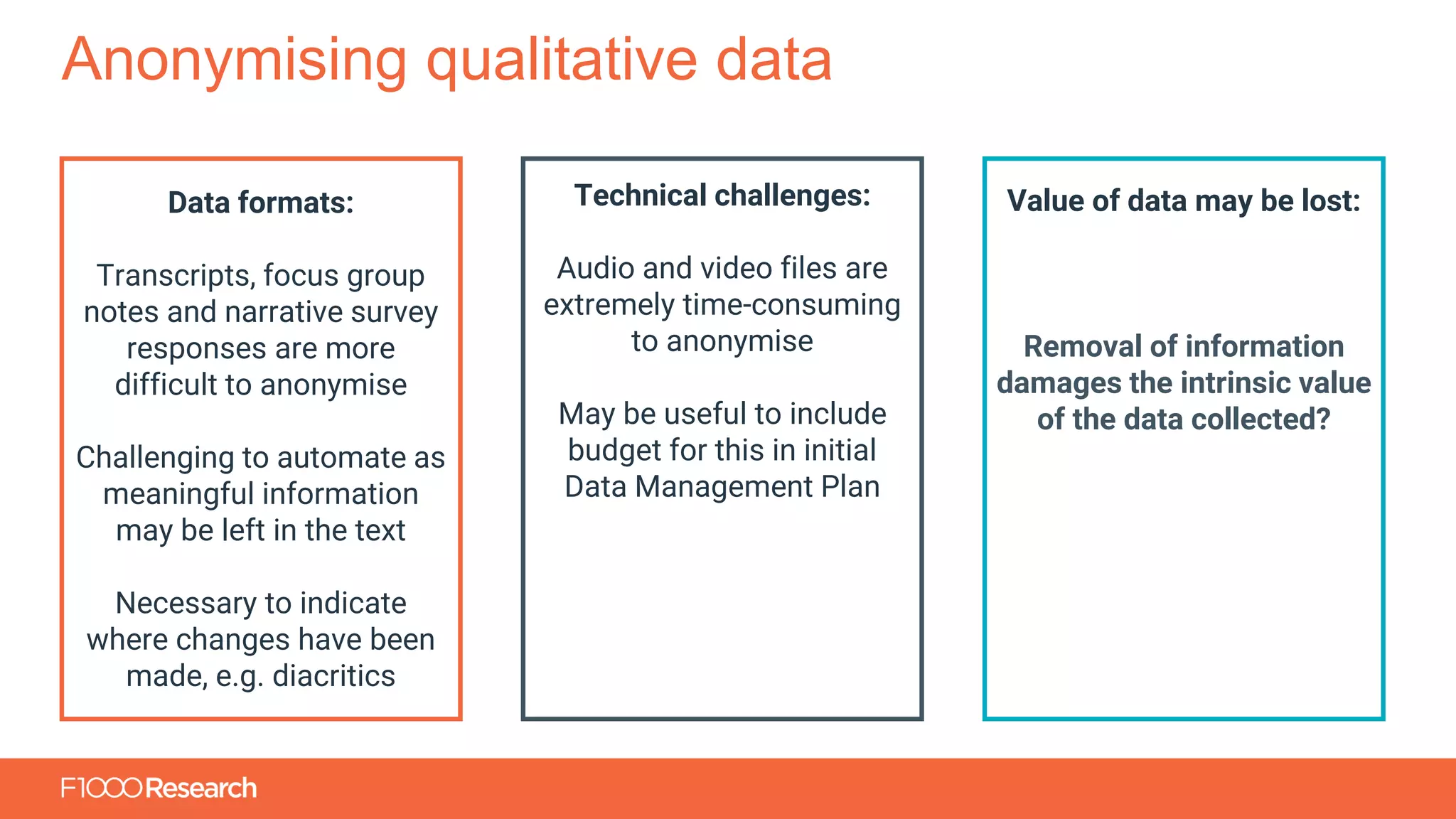 Anonymising qualitative data

Data formats:

Transcripts, focus group notes and narrative survey responses are more difficult to anonymise

Challenging to automate as meaningful information may be left in the text

Necessary to indicate where changes have been made, e.g. diacritics

Technical challenges:

Audio and video files are extremely time-consuming to anonymise

May be useful to include budget for this in initial Data Management Plan

Value of data may be lost:

Removal of information damages the intrinsic value of the data collected?

F1000Research